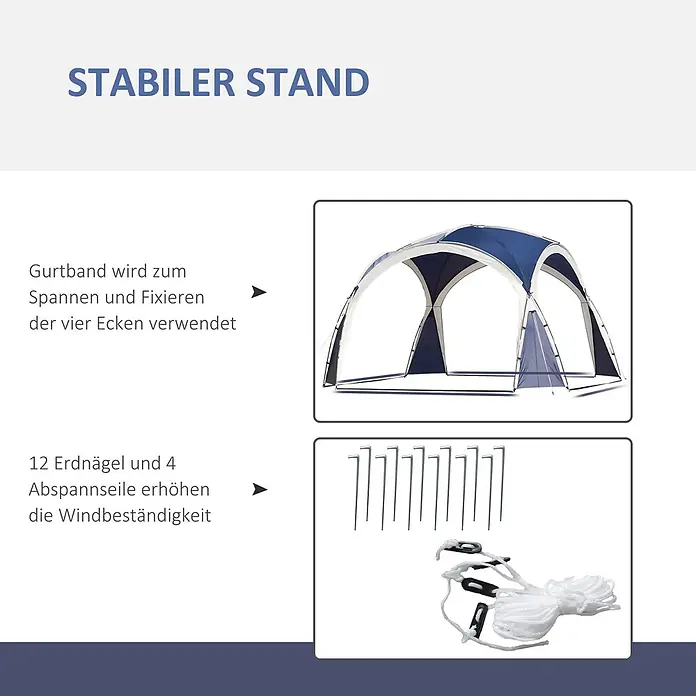 STABILER STAND

Gurtband wird zum Spannen und Fixieren der vier Ecken verwendet

12 Erdnägel und 4 Abspannseile erhöhen die Windbeständigkeit